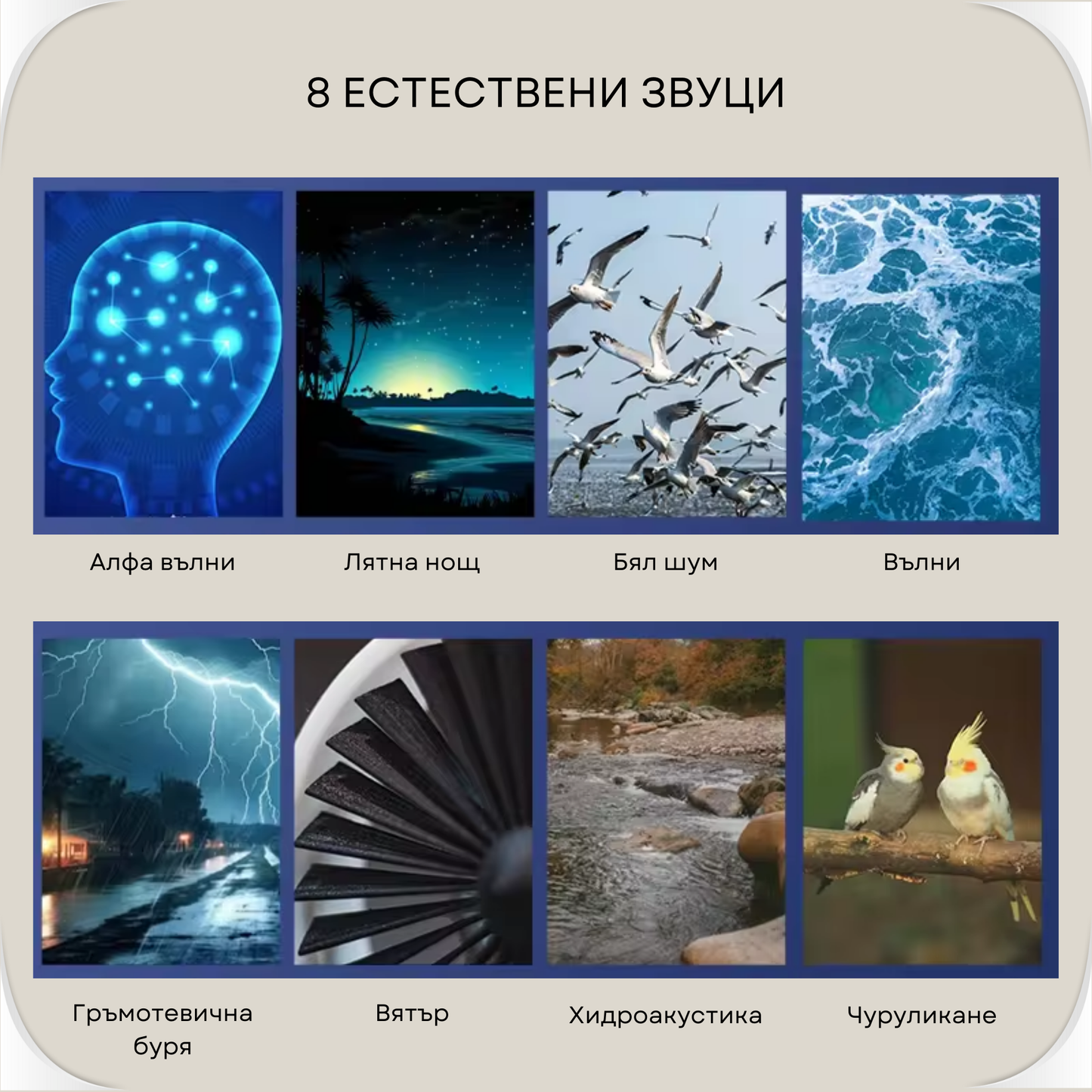 8 ЕСТЕСТВЕНИ ЗВУЦИ

Алфа вълни

Лятна нощ

Бял шум

Вълни

Гръмотевична буря

Вятър

Хидроакустика

Чуруликане